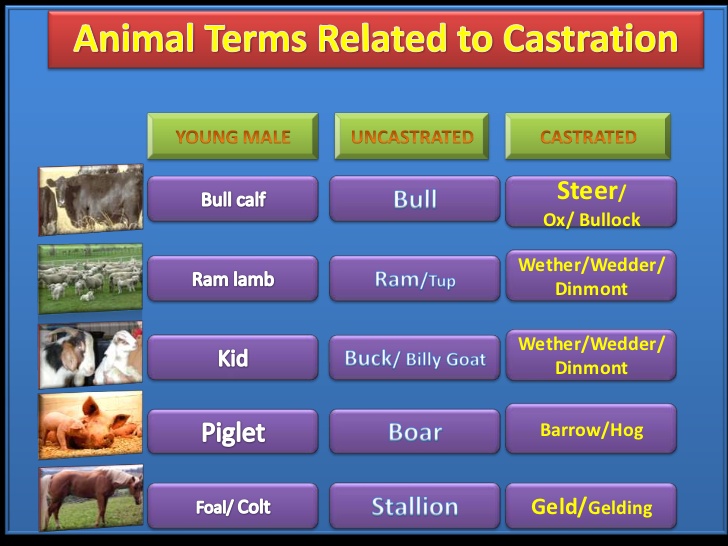 Animal Terms Related to Castration

| YOUNG MALE | UNCASTRATED | CASTRATED |
|---|---|---|
| Bull calf | Bull | Steer/ Ox/ Bullock |
| Ram lamb | Ram/Tup | Wether/Wedder/ Dinmont |
| Kid | Buck/ Billy Goat | Wether/Wedder/ Dinmont |
| Piglet | Boar | Barrow/Hog |
| Foal/ Colt | Stallion | Geld/Gelding |